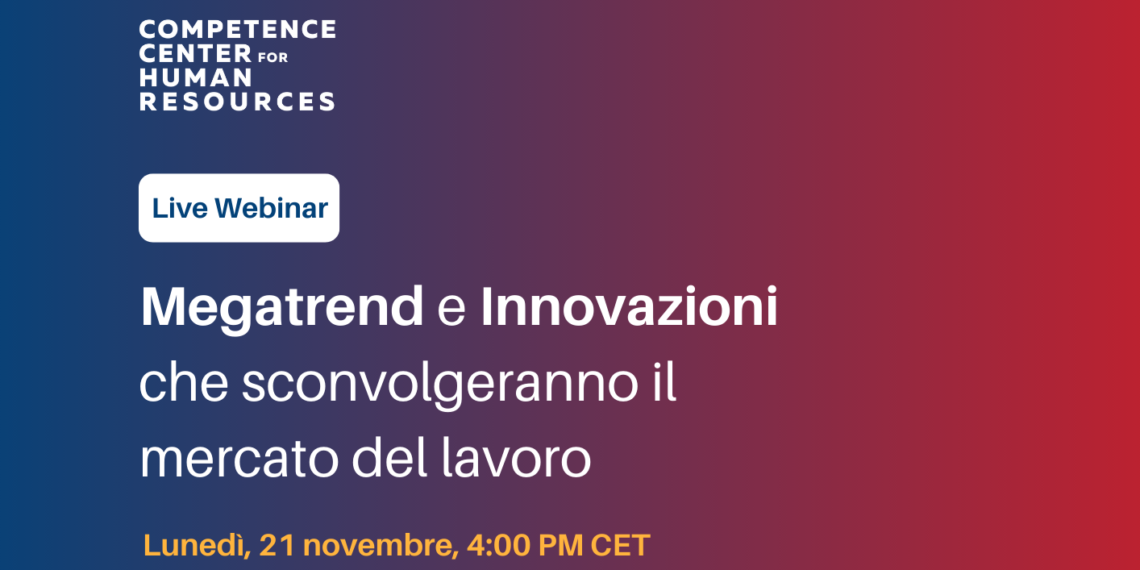 COMPETENCE CENTER FOR HUMAN RESOURCES

Live Webinar

Megatrend e Innovazioni che sconvolgeranno il mercato del lavoro

Lunedì, 21 novembre, 4:00 PM CET